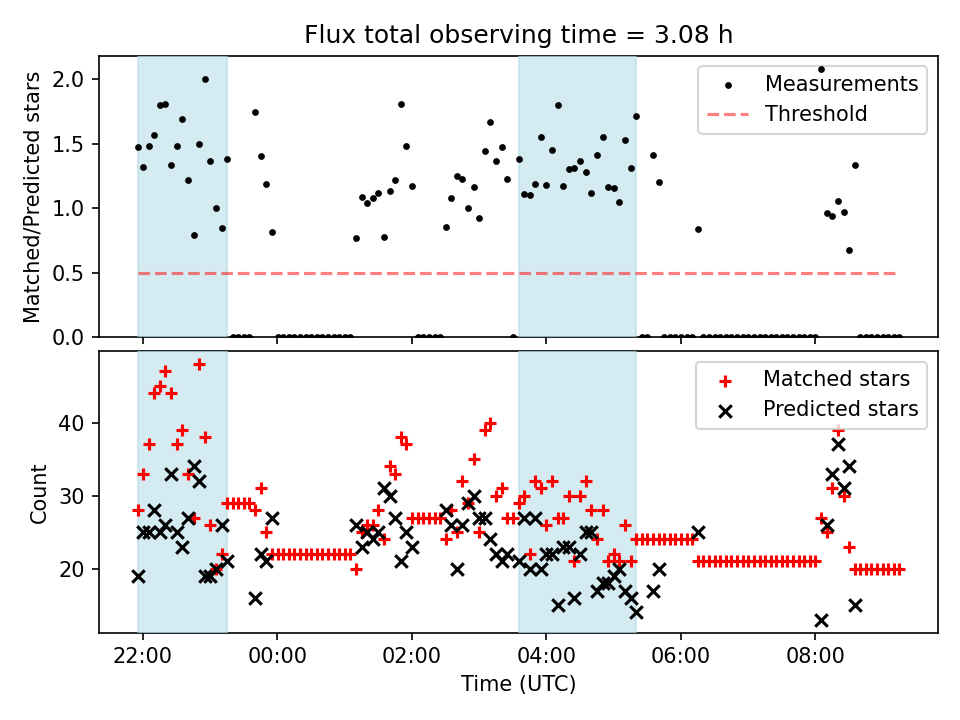 Flux total observing time = 3.08 h

Matched/Predicted stars

2.0
1.5
1.0
0.5
0.0

Measurements
Threshold

Count

40
30
20

Matched stars
Predicted stars

22:00
00:00
02:00
04:00
06:00
08:00

Time (UTC)